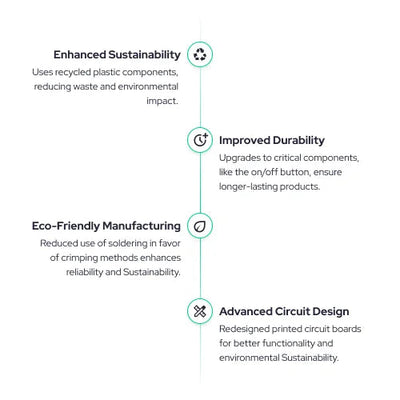 Enhanced Sustainability
Uses recycled plastic components, reducing waste and environmental impact.

Improved Durability
Upgrades to critical components, like the on/off button, ensure longer-lasting products.

Eco-Friendly Manufacturing
Reduced use of soldering in favor of crimping methods enhances reliability and Sustainability.

Advanced Circuit Design
Redesigned printed circuit boards for better functionality and environmental Sustainability.